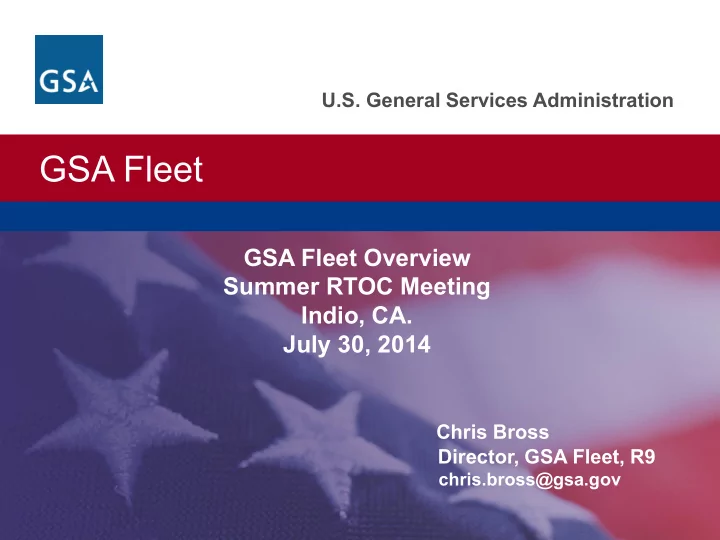 GSA

U.S. General Services Administration

GSA Fleet

GSA Fleet Overview
Summer RTOC Meeting
Indio, CA.
July 30, 2014

Chris Bross
Director, GSA Fleet, R9
chris.bross@gsa.gov